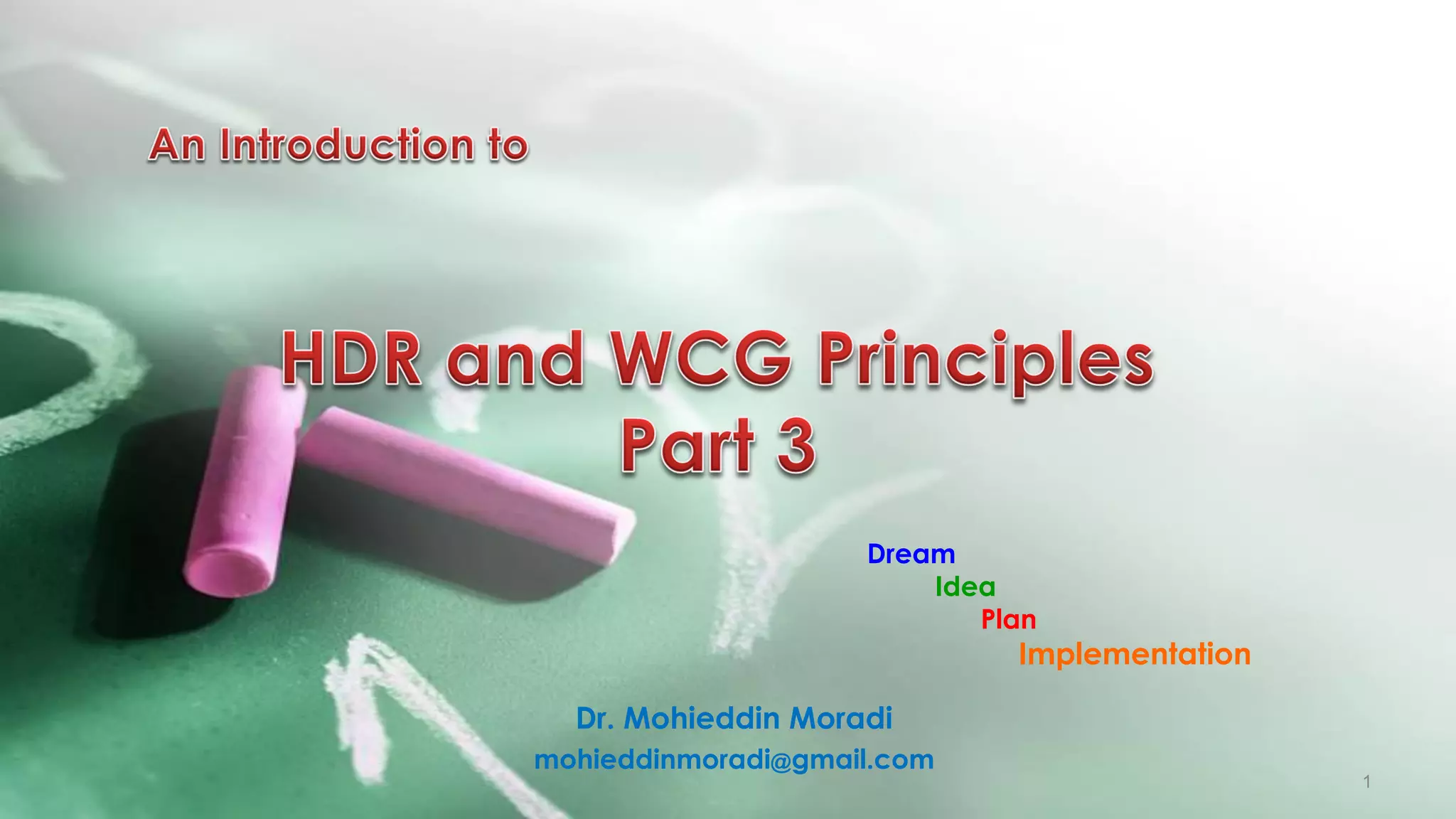 An Introduction to

HDR and WCG Principles
Part 3

Dream
Idea
Plan
Implementation

Dr. Mohieddin Moradi
mohieddinmoradi@gmail.com

1